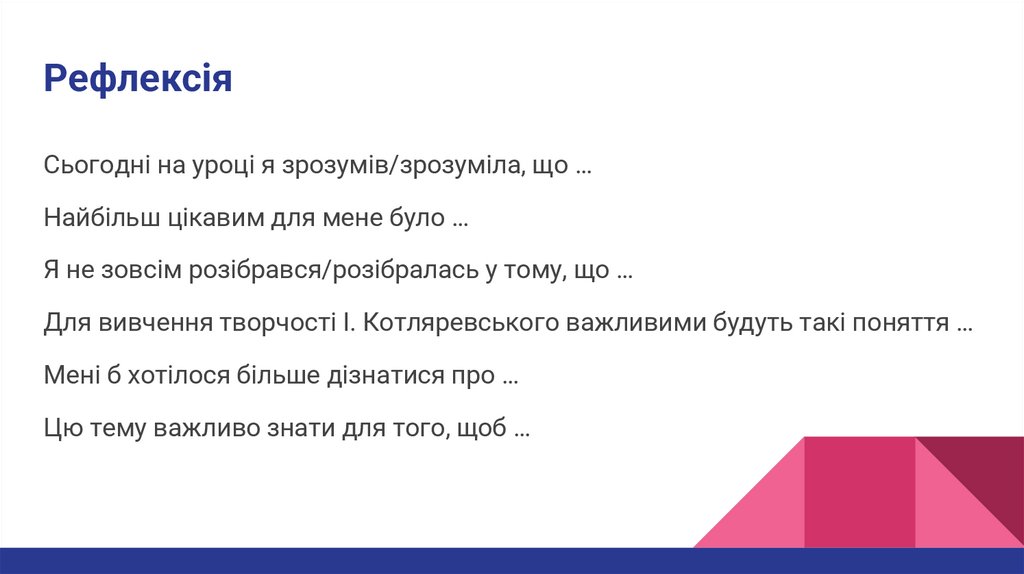 Рефлексія

Сьогодні на уроці я зрозумів/зрозуміла, що …

Найбільш цікавим для мене було …

Я не зовсім розібрався/розібралась у тому, що …

Для вивчення творчості І. Котляревського важливими будуть такі поняття …

Мені б хотілося більше дізнатися про …

Цю тему важливо знати для того, щоб …